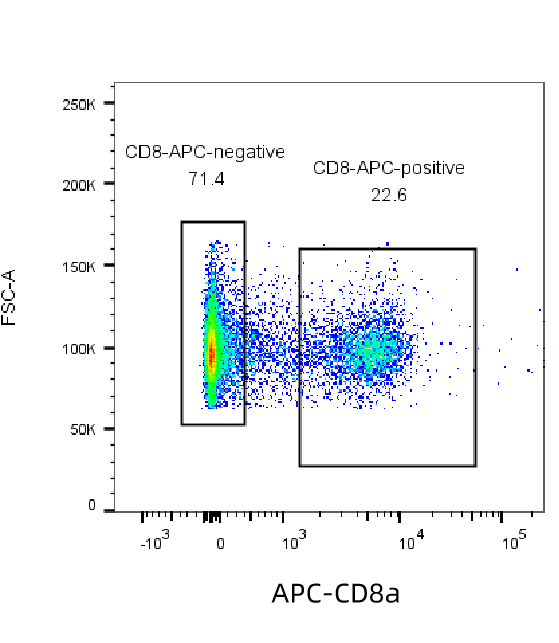 250K
200K
150K
100K
50K
0

FSC-A

CD8-APC-negative
71.4

CD8-APC-positive
22.6

$-10^3$ 0 $10^3$ $10^4$ $10^5$

APC-CD8a